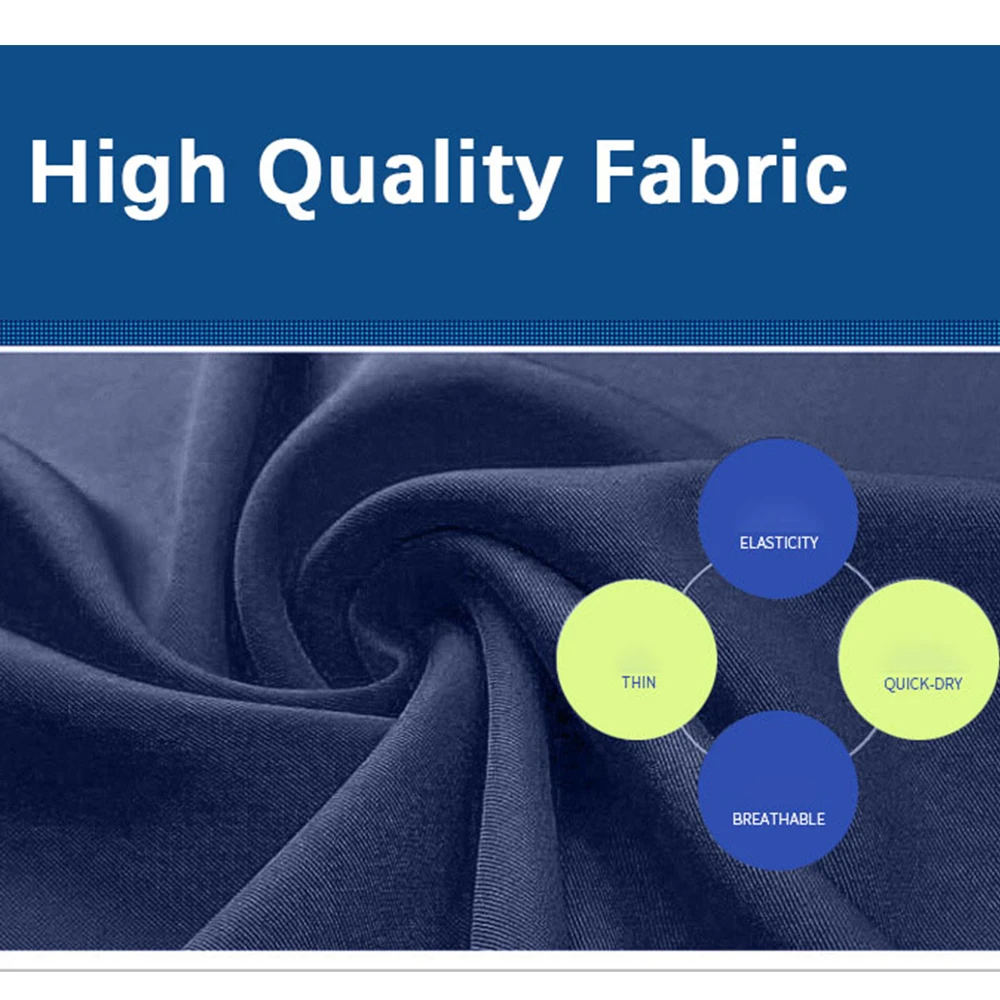 High Quality Fabric

ELASTICITY

THIN

QUICK-DRY

BREATHABLE